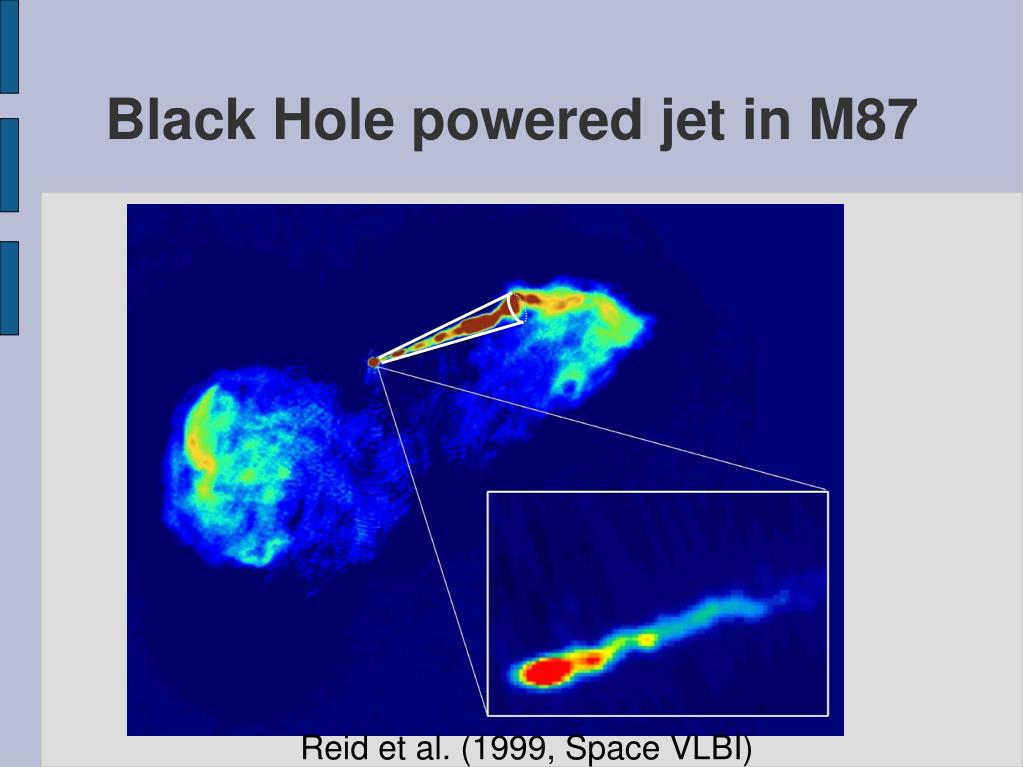 Black Hole powered jet in M87

Reid et al. (1999, Space VLBI)